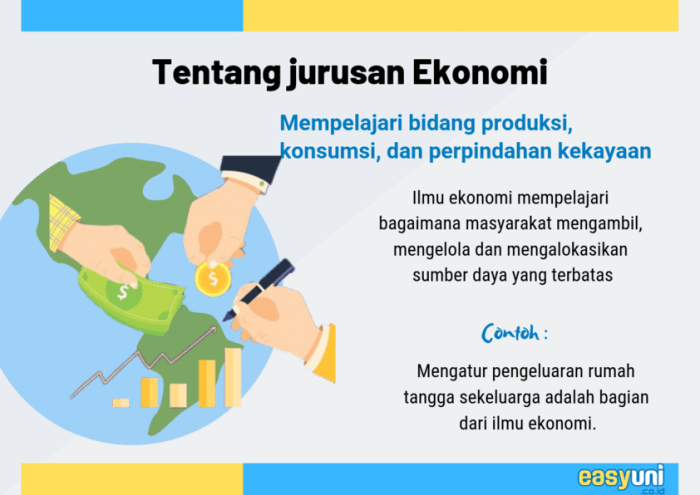 Tentang jurusan Ekonomi

Mempelajari bidang produksi, konsumsi, dan perpindahan kekayaan

Ilmu ekonomi mempelajari bagaimana masyarakat mengambil, mengelola dan mengalokasikan sumber daya yang terbatas

Contoh :

Mengatur pengeluaran rumah tangga sekeluarga adalah bagian dari ilmu ekonomi.

$ $

easyuni .co.id